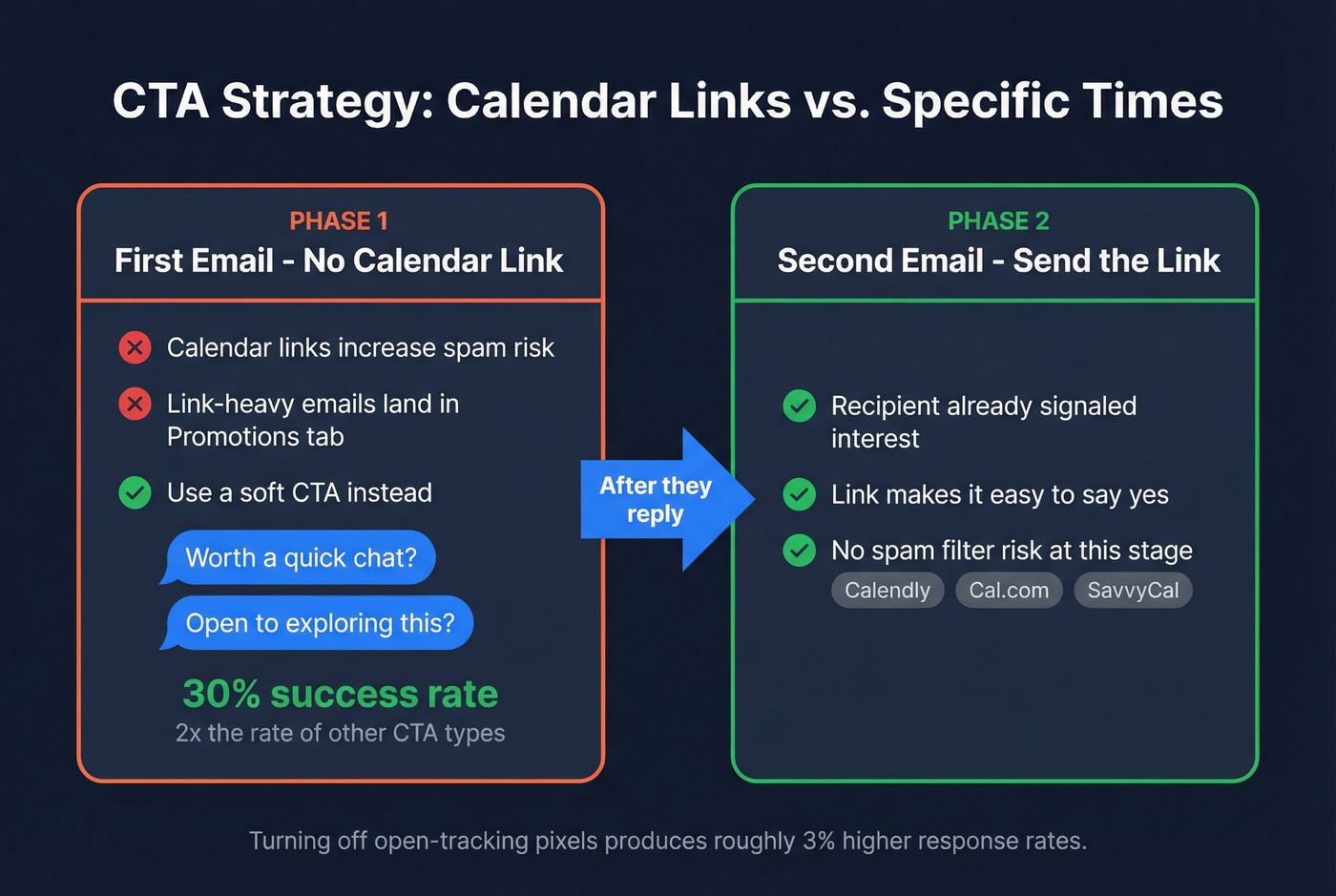 CTA Strategy: Calendar Links vs. Specific Times

PHASE 1
First Email - No Calendar Link

Calendar links increase spam risk

Link-heavy emails land in Promotions tab

Use a soft CTA instead

Worth a quick chat?

Open to exploring this?

30% success rate
2x the rate of other CTA types

After they reply

PHASE 2
Second Email - Send the Link

Recipient already signaled interest

Link makes it easy to say yes

No spam filter risk at this stage

Calendly Cal.com SavvyCal

Turning off open-tracking pixels produces roughly 3% higher response rates.